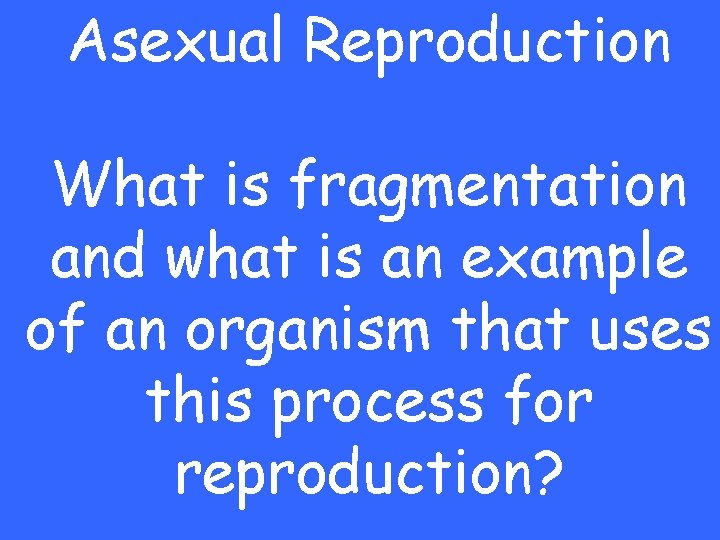 Asexual Reproduction

What is fragmentation and what is an example of an organism that uses this process for reproduction?